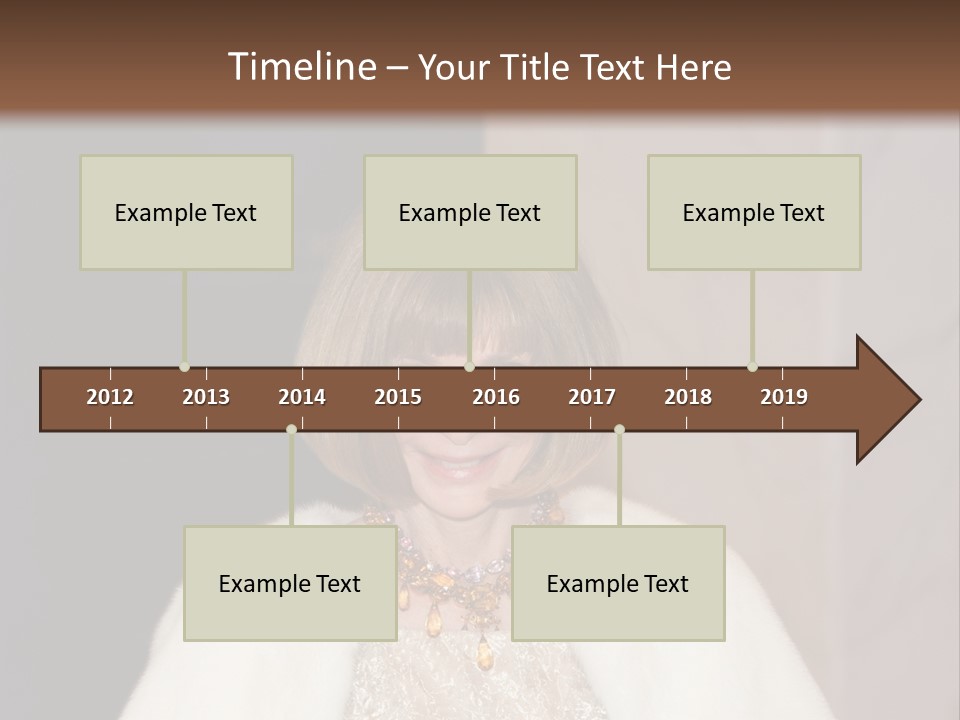 Timeline – Your Title Text Here

Example Text

Example Text

Example Text

2012 2013 2014 2015 2016 2017 2018 2019

Example Text

Example Text